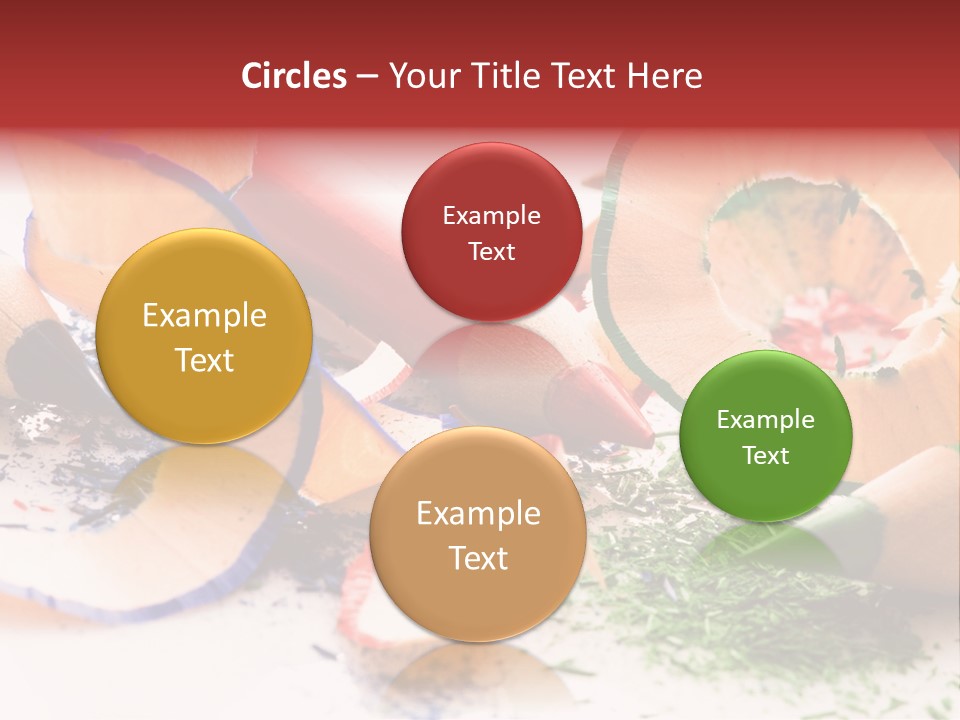 Circles – Your Title Text Here

Example Text

Example Text

Example Text

Example Text